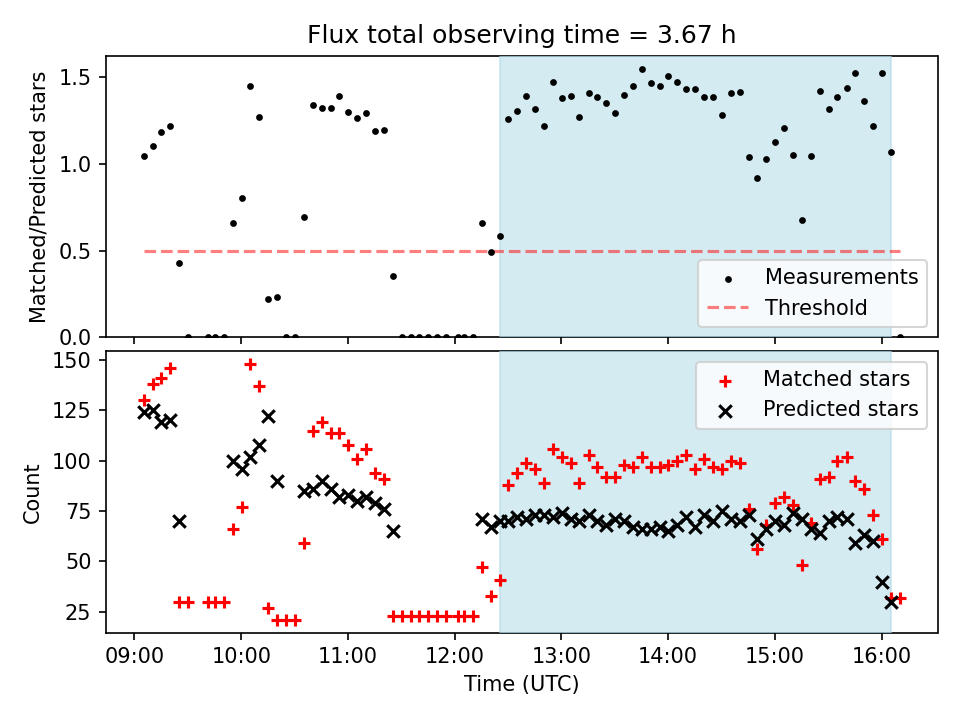 Flux total observing time = 3.67 h

Matched/Predicted stars

1.5
1.0
0.5
0.0

Measurements
Threshold

Count

150
125
100
75
50
25

Matched stars
Predicted stars

09:00 10:00 11:00 12:00 13:00 14:00 15:00 16:00

Time (UTC)